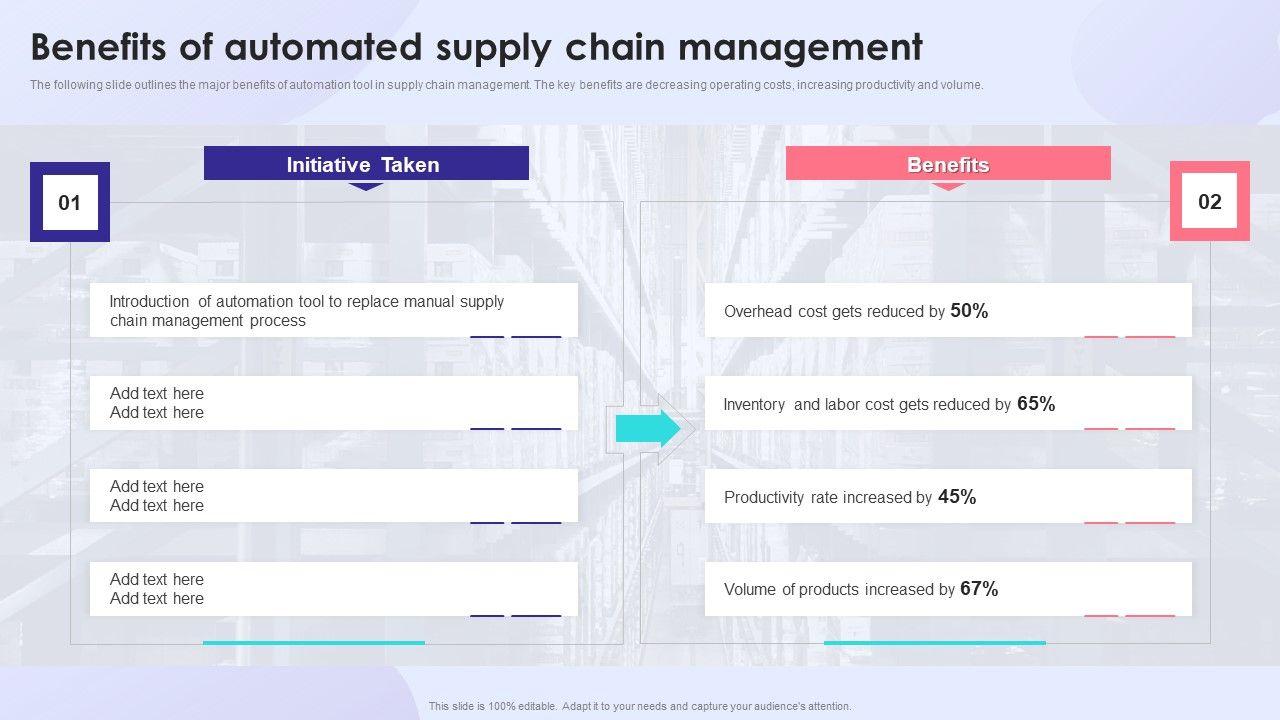 Benefits of automated supply chain management

The following slide outlines the major benefits of automation tool in supply chain management. The key benefits are decreasing operating costs, increasing productivity and volume.

01

Initiative Taken

Introduction of automation tool to replace manual supply chain management process

Add text here
Add text here

Add text here
Add text here

Add text here
Add text here

Benefits

02

Overhead cost gets reduced by 50%

Inventory and labor cost gets reduced by 65%

Productivity rate increased by 45%

Volume of products increased by 67%

This slide is 100% editable. Adapt it to your needs and capture your audience's attention.